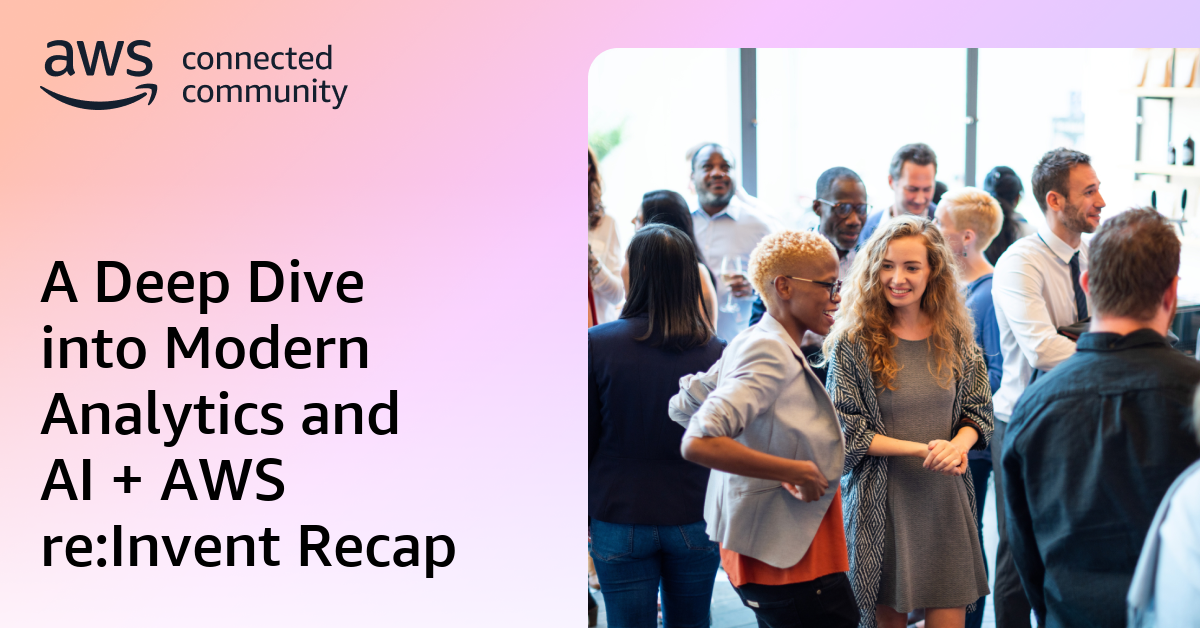 aws connected community

A Deep Dive into Modern Analytics and AI + AWS re:Invent Recap